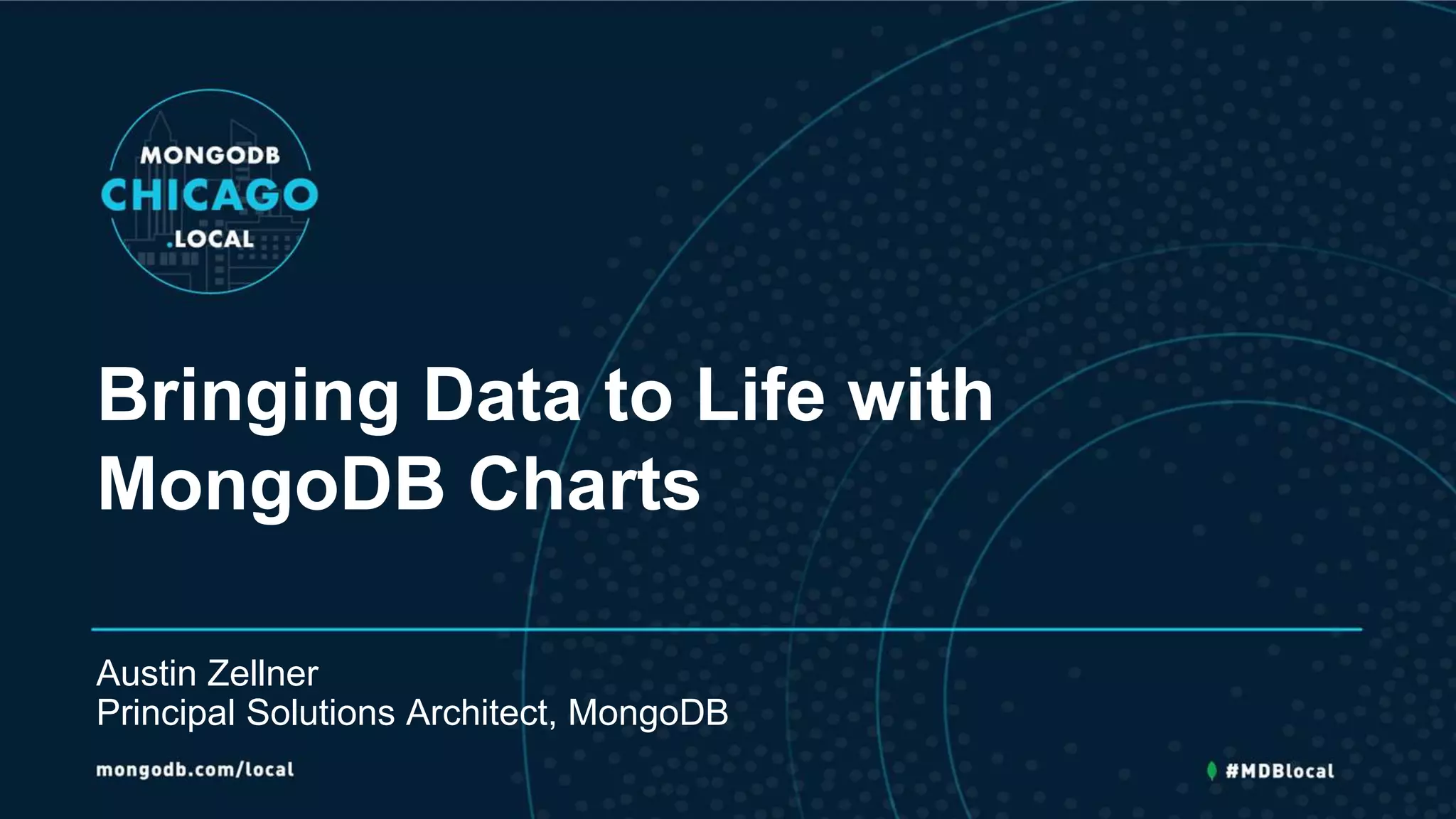 MONGODB
CHICAGO
.LOCAL

Bringing Data to Life with MongoDB Charts

Austin Zellner
Principal Solutions Architect, MongoDB

mongodb.com/local

#MDBlocal